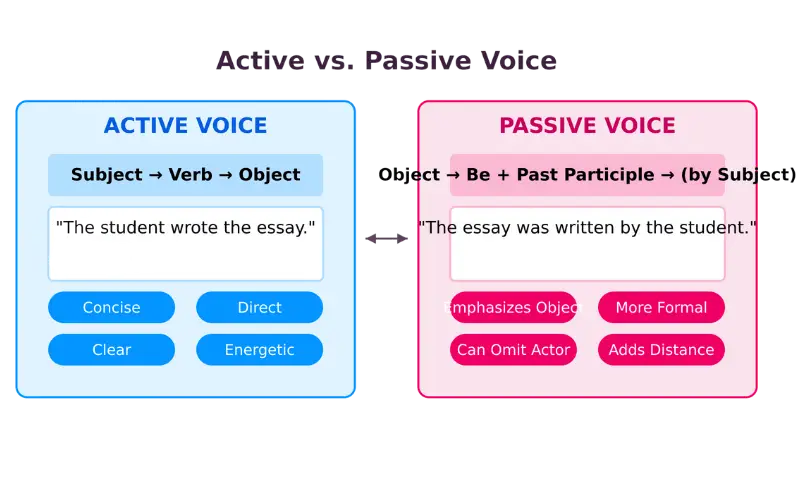 Active vs. Passive Voice

ACTIVE VOICE

Subject → Verb → Object

"The student wrote the essay."

Concise

Direct

Clear

Energetic

PASSIVE VOICE

Object → Be + Past Participle → (by Subject)

"The essay was written by the student."

Emphasizes Object

More Formal

Can Omit Actor

Adds Distance